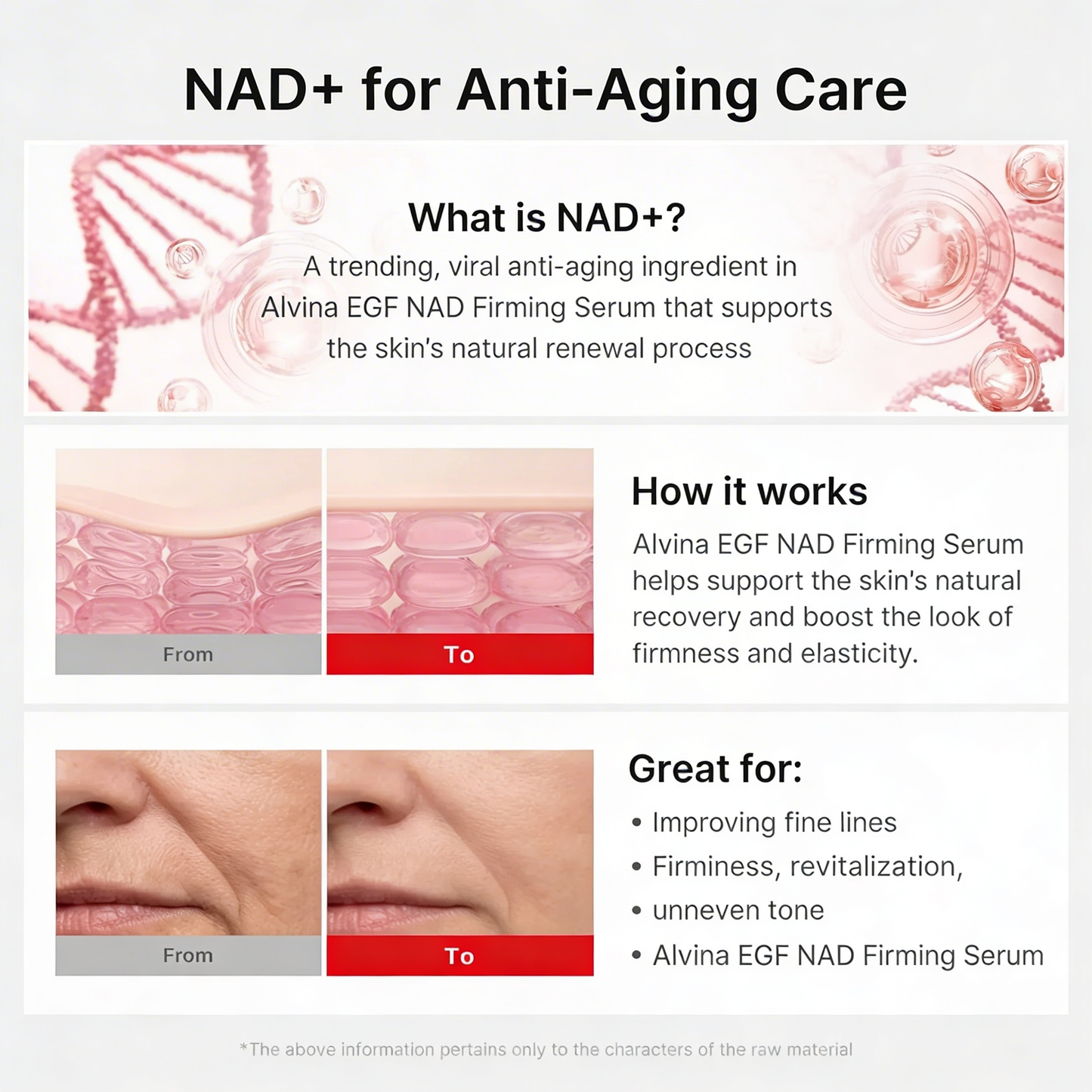 NAD+ for Anti-Aging Care

What is NAD+?

A trending, viral anti-aging ingredient in Alvina EGF NAD Firming Serum that supports the skin's natural renewal process

From

To

How it works

Alvina EGF NAD Firming Serum helps support the skin's natural recovery and boost the look of firmness and elasticity.

From

To

Great for:

• Improving fine lines
• Firminess, revitalization,
• unneven tone
• Alvina EGF NAD Firming Serum

*The above information pertains only to the characters of the raw material